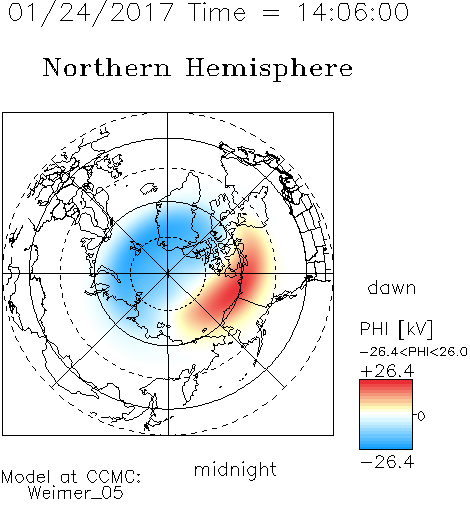 01/24/2017 Time = 14:06:00

Northern Hemisphere

dawn

PHI [kV]
-26.4<PHI<26.0
+26.4
0
-26.4

midnight

Model at CCMC:
Weimer_05